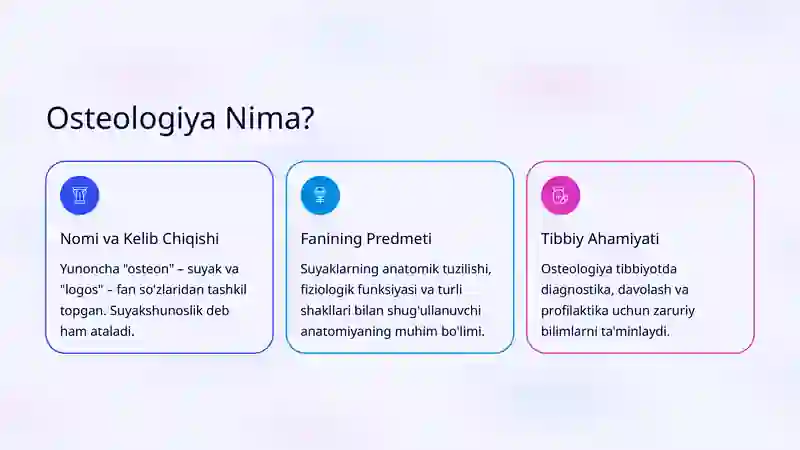 Osteologiya Nima?

Nomi va Kelib Chiqishi

Yunoncha "osteon" – suyak va "logos" – fan so'zlaridan tashkil topgan. Suyakshunoslik deb ham ataladi.

Fanining Predmeti

Suyaklarning anatomik tuzilishi, fiziologik funksiyasi va turli shakllari bilan shug'ullanuvchi anatomiyaning muhim bo'limi.

Tibbiy Ahamiyati

Osteologiya tibbiyotda diagnostika, davolash va profilaktika uchun zaruriy bilimlarni ta'minlaydi.